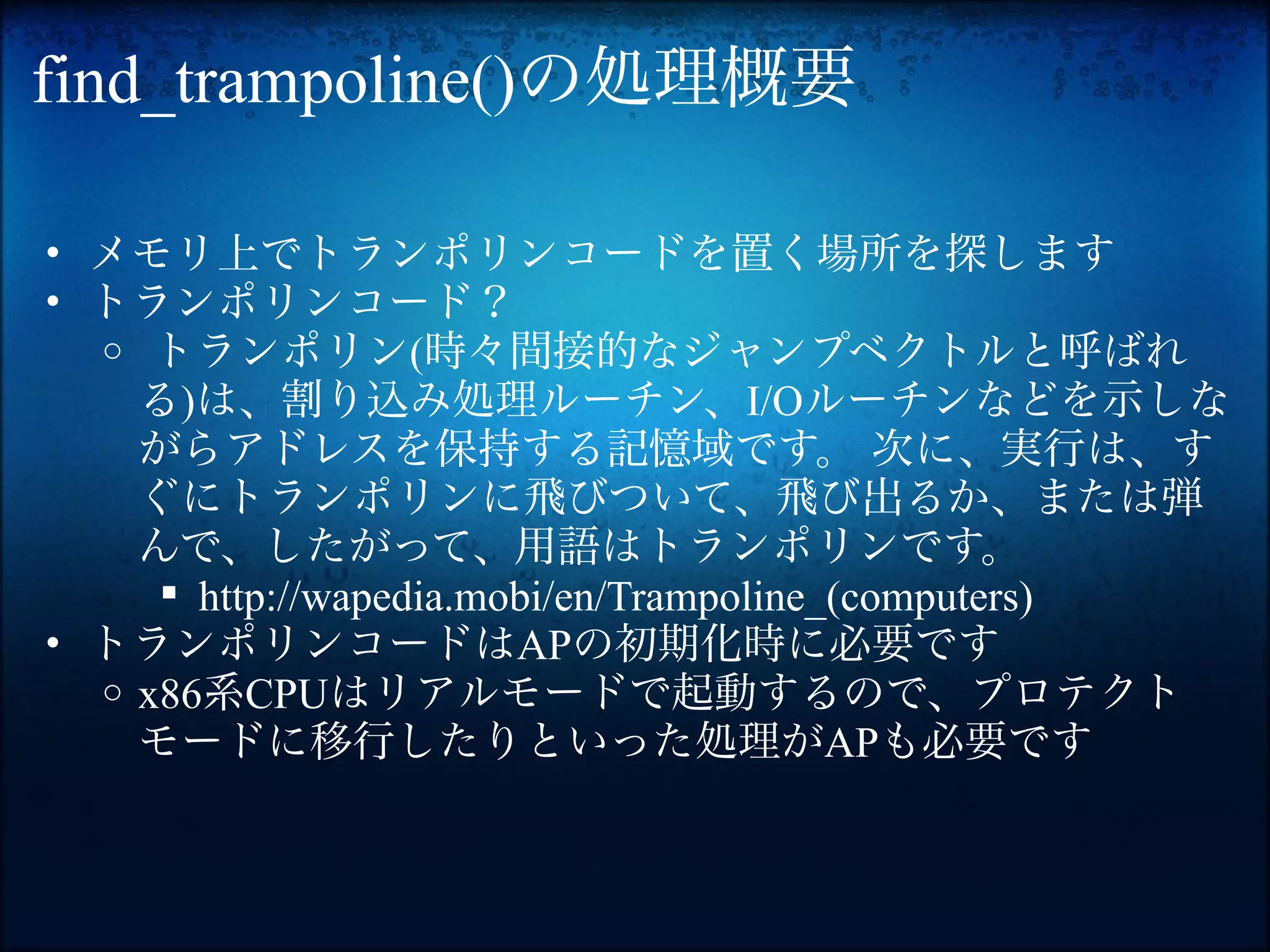 find_trampoline()の処理概要

• メモリ上でトランポリンコードを置く場所を探します
• トランポリンコード？
  ○ トランポリン(時々間接的なジャンプベクトルと呼ばれる)は、割り込み処理ルーチン、I/Oルーチンなどを示しながらアドレスを保持する記憶域です。 次に、実行は、すぐにトランポリンに飛びついて、飛び出るか、または弾んで、したがって、用語はトランポリンです。
    ▪ http://wapedia.mobi/en/Trampoline_(computers)
• トランポリンコードはAPの初期化時に必要です
  ○ x86系CPUはリアルモードで起動するので、プロテクトモードに移行したりといった処理がAPも必要です